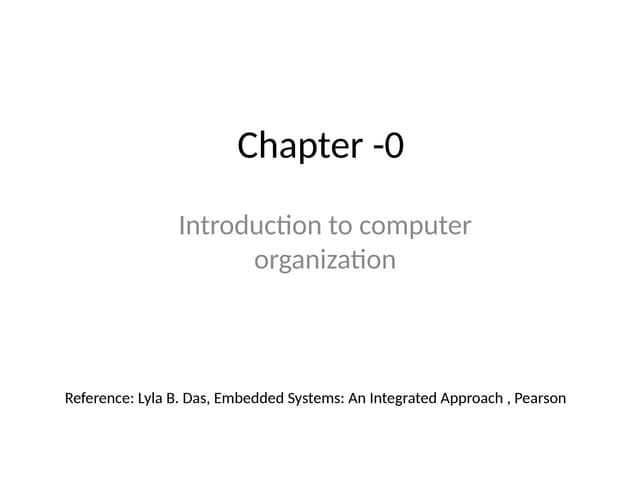 Chapter -0

Introduction to computer organization

Reference: Lyla B. Das, Embedded Systems: An Integrated Approach , Pearson